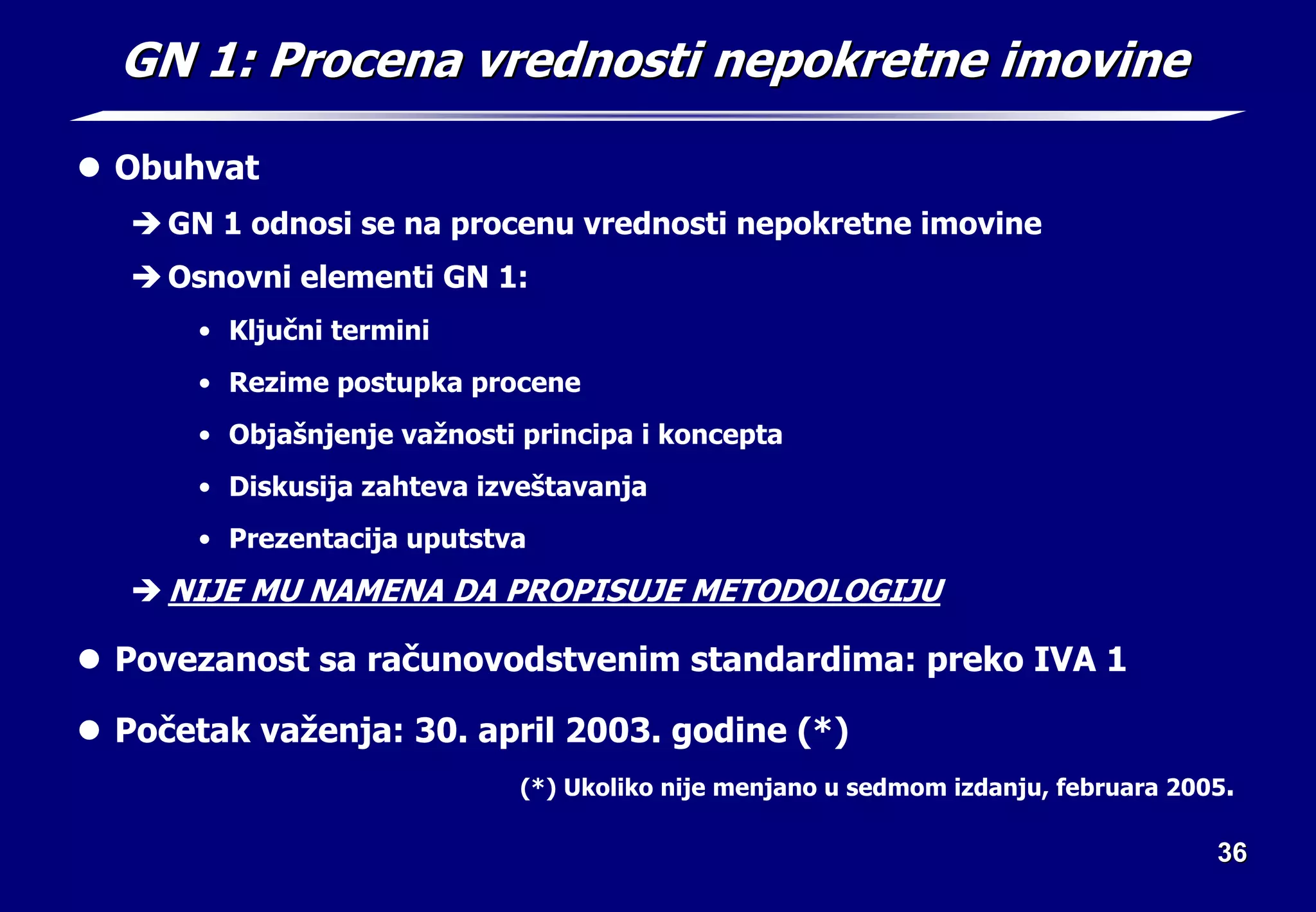 GN 1: Procena vrednosti nepokretne imovine

● Obuhvat

➔ GN 1 odnosi se na procenu vrednosti nepokretne imovine

➔ Osnovni elementi GN 1:

• Ključni termini

• Rezime postupka procene

• Objašnjenje važnosti principa i koncepta

• Diskusija zahteva izveštavanja

• Prezentacija uputstva

➔ NIJE MU NAMENA DA PROPISUJE METODOLOGIJU

● Povezanost sa računovodstvenim standardima: preko IVA 1

● Početak važenja: 30. april 2003. godine (*)

(*) Ukoliko nije menjano u sedmom izdanju, februara 2005.

36